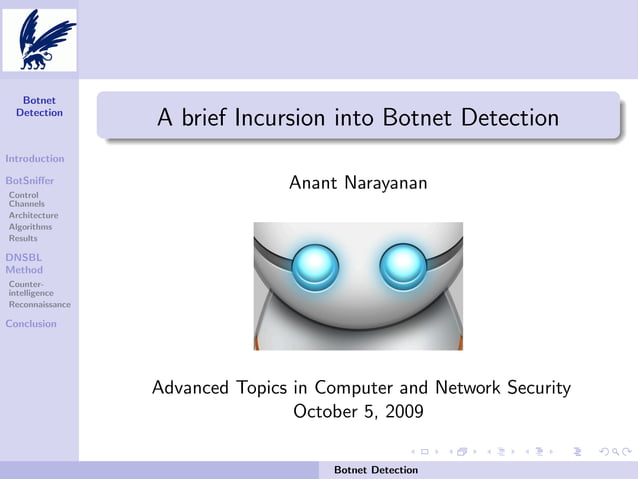 Botnet Detection

Introduction

BotSniffer

Control Channels

Architecture

Algorithms

Results

DNSBL Method

Counter-intelligence

Reconnaissance

Conclusion

A brief Incursion into Botnet Detection

Anant Narayanan

Advanced Topics in Computer and Network Security
October 5, 2009

Botnet Detection